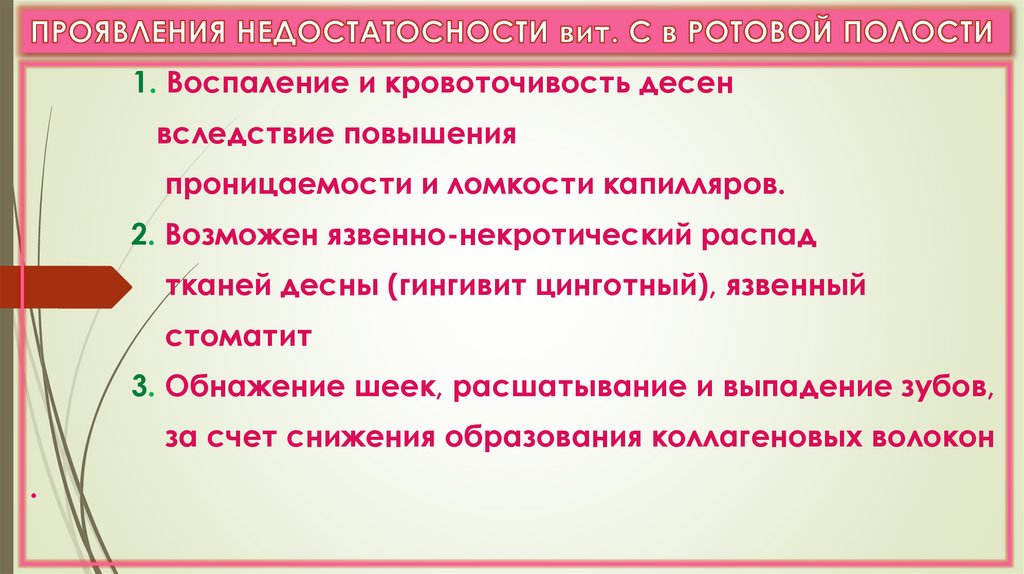 ПРОЯВЛЕНИЯ НЕДОСТАТОСНОСТИ вит. С в РОТОВОЙ ПОЛОСТИ

1. Воспаление и кровоточивость десен вследствие повышения проницаемости и ломкости капилляров.

2. Возможен язвенно-некротический распад тканей десны (гингивит цинготный), язвенный стоматит

3. Обнажение шеек, расшатывание и выпадение зубов, за счет снижения образования коллагеновых волокон

.